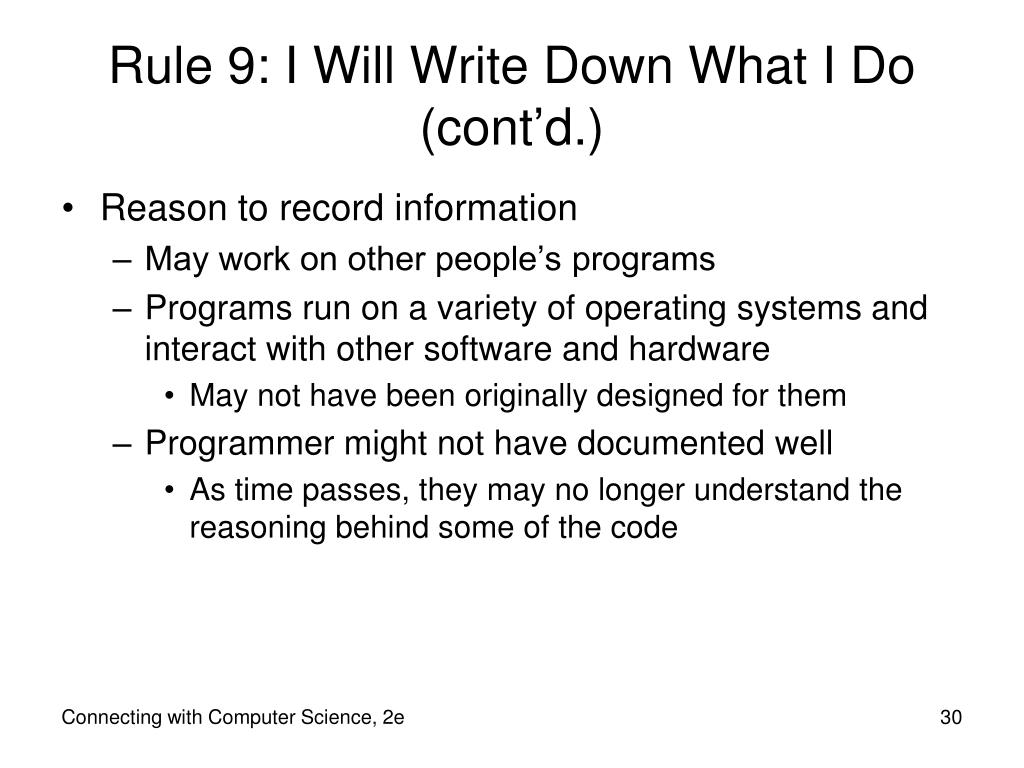 Rule 9: I Will Write Down What I Do (cont’d.)

• Reason to record information
– May work on other people’s programs
– Programs run on a variety of operating systems and interact with other software and hardware
• May not have been originally designed for them
– Programmer might not have documented well
• As time passes, they may no longer understand the reasoning behind some of the code

Connecting with Computer Science, 2e

30